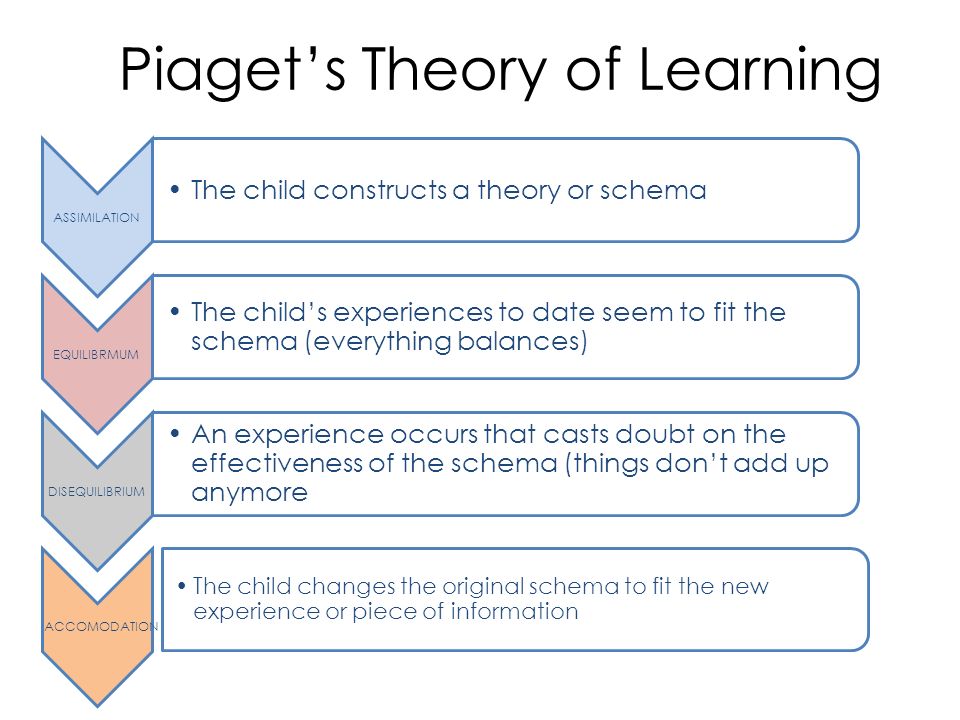 Piaget's Theory of Learning

ASSIMILATION

• The child constructs a theory or schema

EQUILIBRMUM

• The child's experiences to date seem to fit the schema (everything balances)

DISEQUILIBRIUM

• An experience occurs that casts doubt on the effectiveness of the schema (things don't add up anymore

ACCOMODATION

• The child changes the original schema to fit the new experience or piece of information